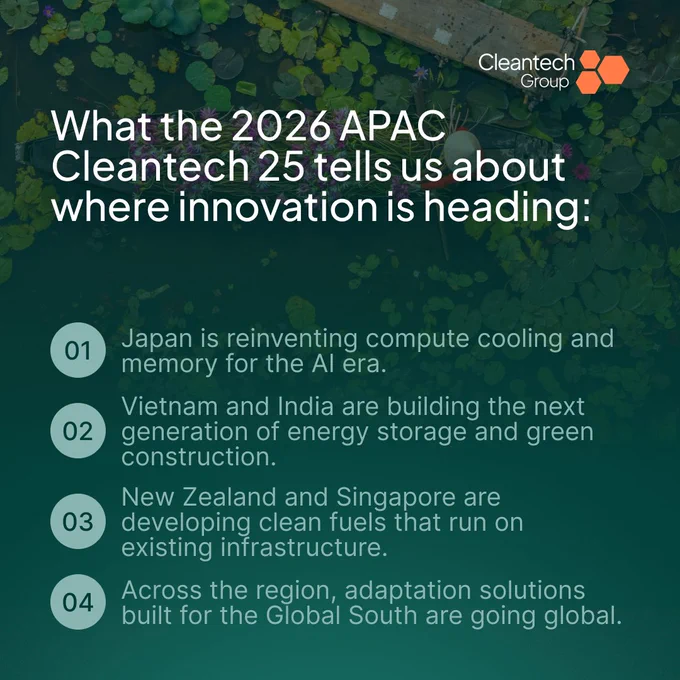 Cleantech Group

What the 2026 APAC Cleantech 25 tells us about where innovation is heading:

01 Japan is reinventing compute cooling and memory for the AI era.

02 Vietnam and India are building the next generation of energy storage and green construction.

03 New Zealand and Singapore are developing clean fuels that run on existing infrastructure.

04 Across the region, adaptation solutions built for the Global South are going global.